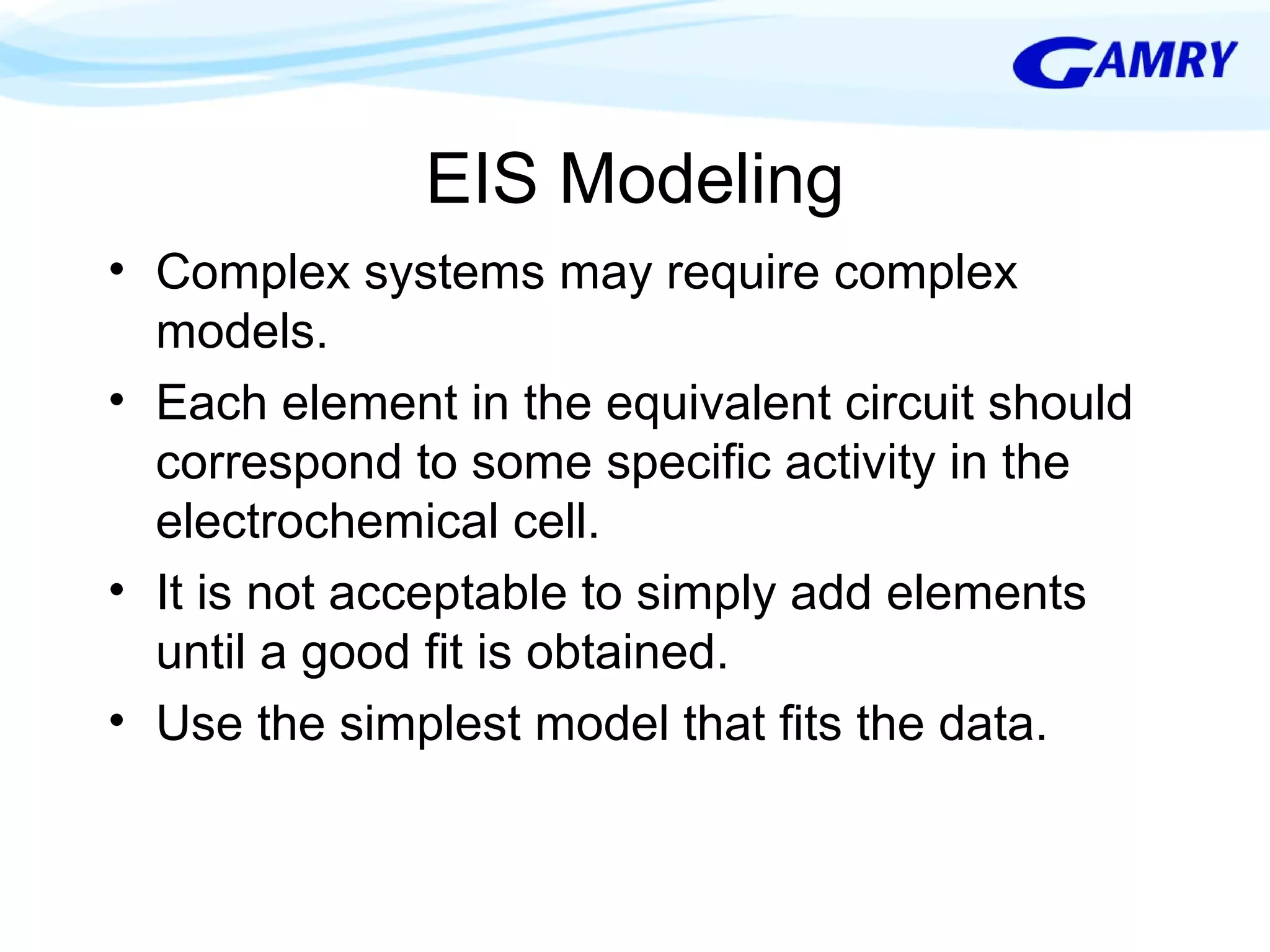 GAMRY

EIS Modeling

• Complex systems may require complex models.
• Each element in the equivalent circuit should correspond to some specific activity in the electrochemical cell.
• It is not acceptable to simply add elements until a good fit is obtained.
• Use the simplest model that fits the data.